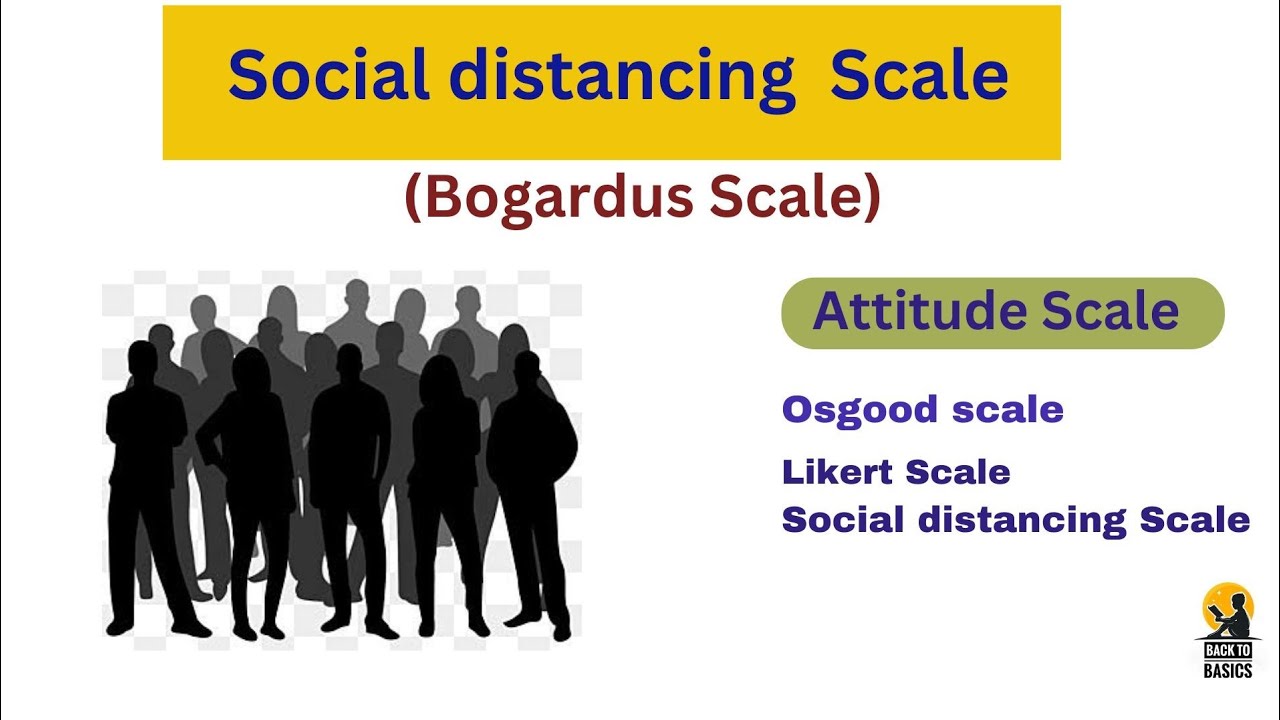 Social distancing Scale

(Bogardus Scale)

Attitude Scale

Osgood scale

Likert Scale
Social distancing Scale

BACK TO BASICS